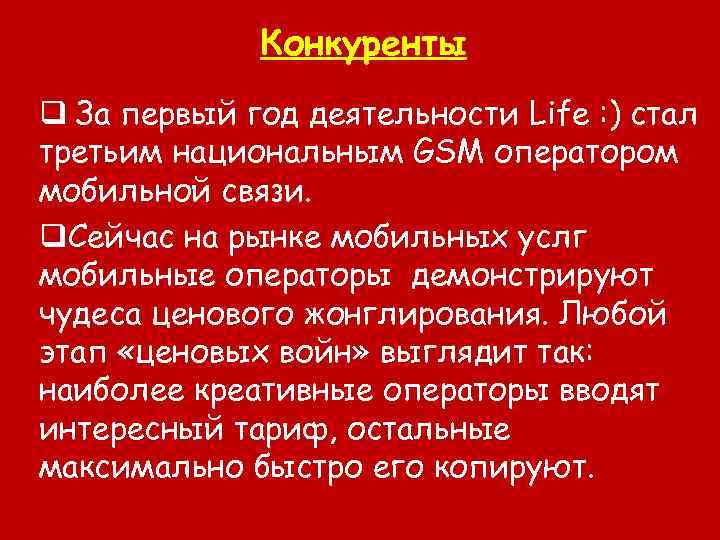 Конкуренты

❑ За первый год деятельности Life :) стал третьим национальным GSM оператором мобильной связи.

❑Сейчас на рынке мобильных услг мобильные операторы демонстрируют чудеса ценового жонглирования. Любой этап «ценовых войн» выглядит так: наиболее креативные операторы вводят интересный тариф, остальные максимально быстро его копируют.